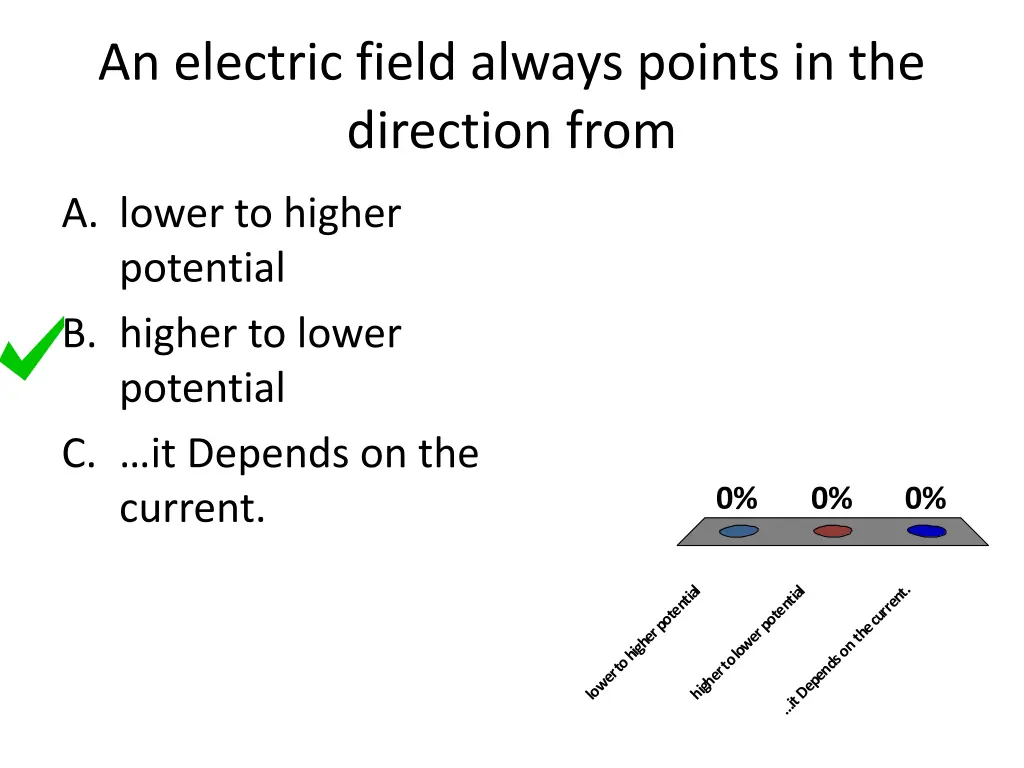 An electric field always points in the direction from

A. lower to higher potential
B. higher to lower potential
C. …it Depends on the current.

0% 0% 0%

lower to higher potential
higher to lower potential
…it Depends on the current.